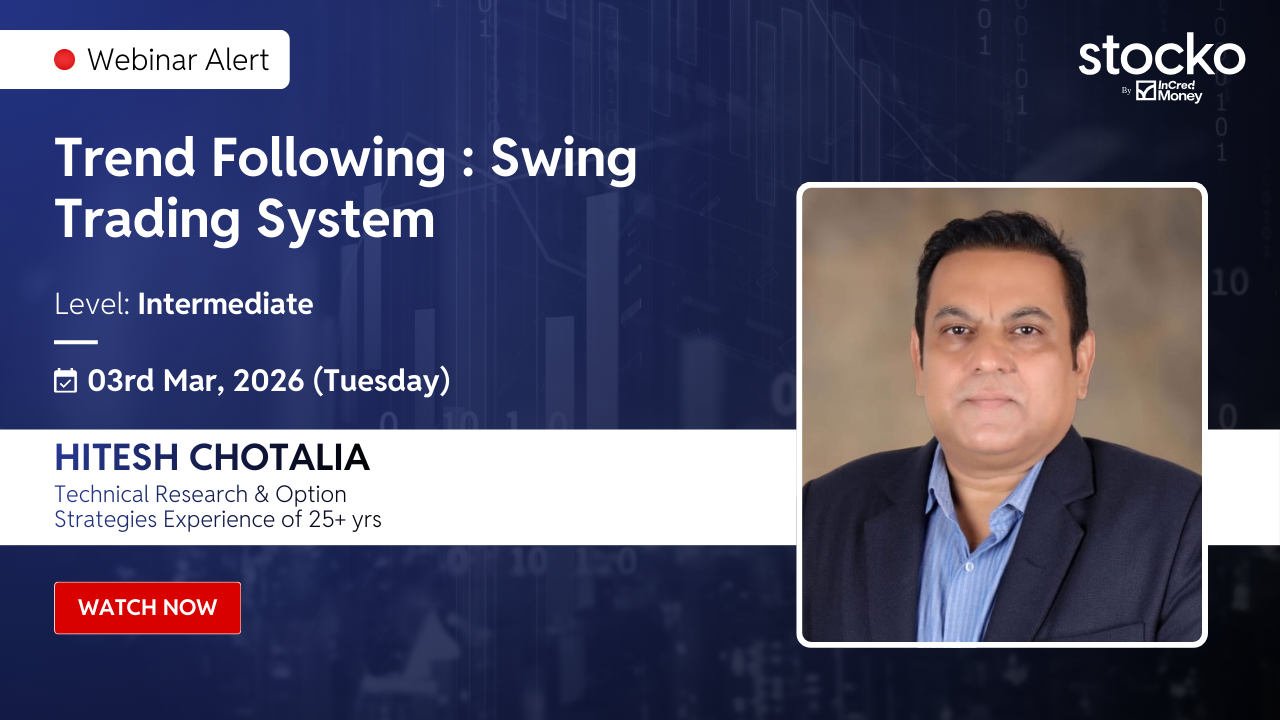 Webinar Alert

stocko
By InCred Money

Trend Following : Swing Trading System

Level: Intermediate

03rd Mar, 2026 (Tuesday)

HITESH CHOTALIA
Technical Research & Option Strategies Experience of 25+ yrs

WATCH NOW